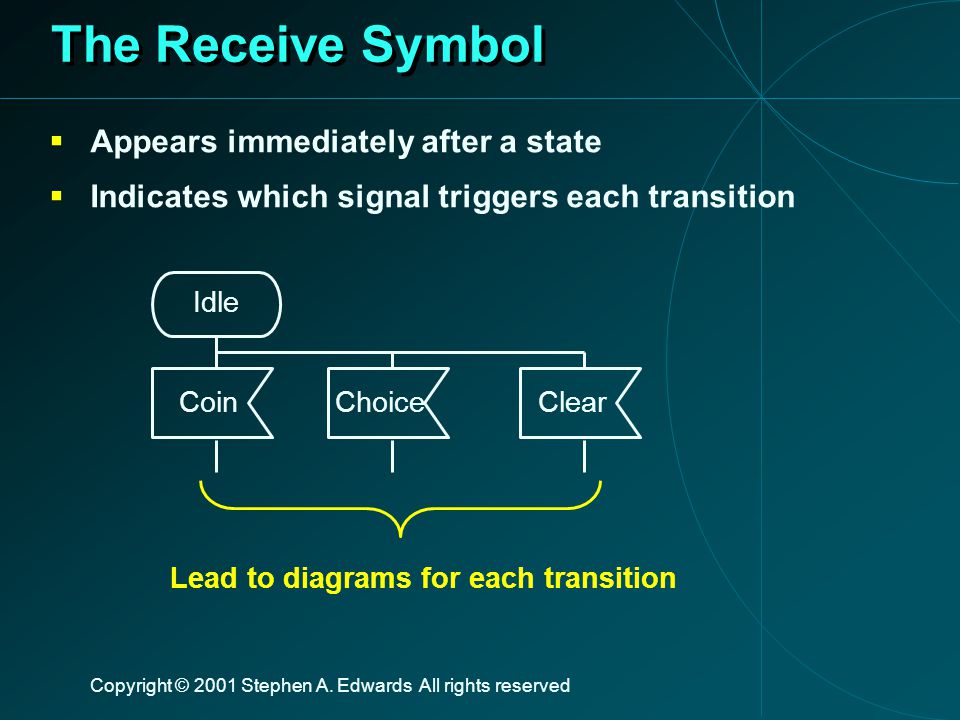 The Receive Symbol

▪ Appears immediately after a state

▪ Indicates which signal triggers each transition

Idle

Coin

Choice

Clear

Lead to diagrams for each transition

Copyright © 2001 Stephen A. Edwards All rights reserved